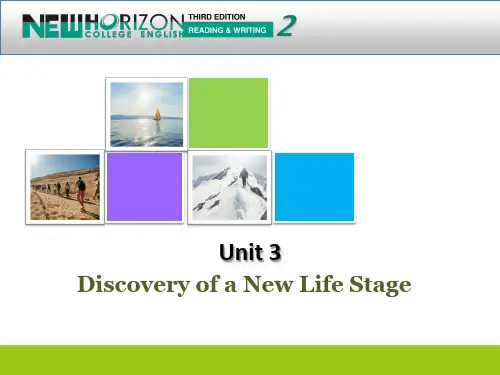 NEW HORIZON COLLEGE ENGLISH THIRD EDITION READING & WRITING 2

Unit 3

Discovery of a New Life Stage